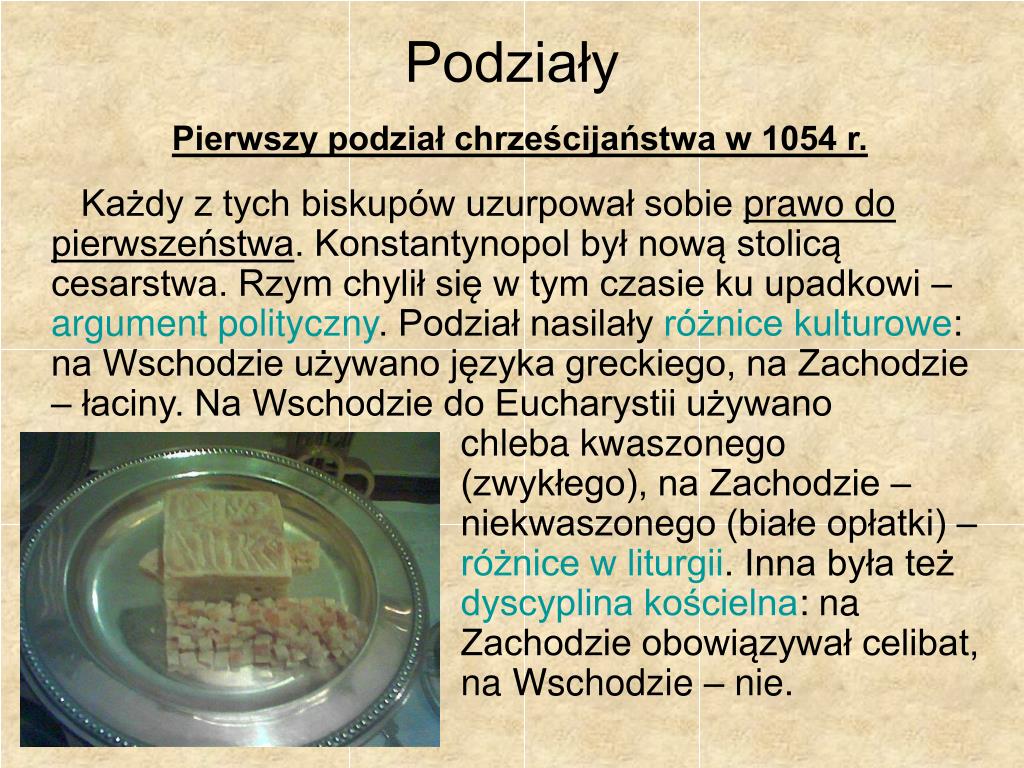 Podziały

Pierwszy podział chrześcijaństwa w 1054 r.

Każdy z tych biskupów uzurpował sobie prawo do pierwszeństwa. Konstantynopol był nową stolicą cesarstwa. Rzym chylił się w tym czasie ku upadkowi – argument polityczny. Podział nasilały różnice kulturowe: na Wschodzie używano języka greckiego, na Zachodzie – łaciny. Na Wschodzie do Eucharystii używano chleba kwaszonego (zwykłego), na Zachodzie – niekwaszonego (białe opłatki) – różnice w liturgii. Inna była też dyscyplina kościelna: na Zachodzie obowiązywał celibat, na Wschodzie – nie.